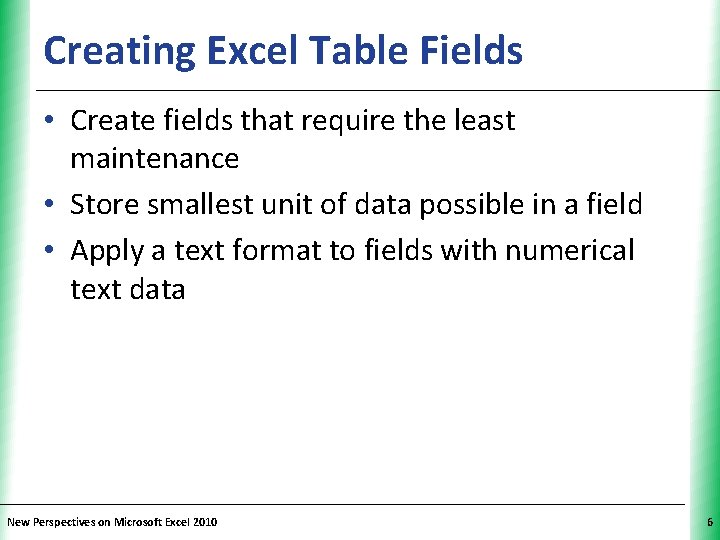 Creating Excel Table Fields

• Create fields that require the least maintenance
• Store smallest unit of data possible in a field
• Apply a text format to fields with numerical text data

New Perspectives on Microsoft Excel 2010

6